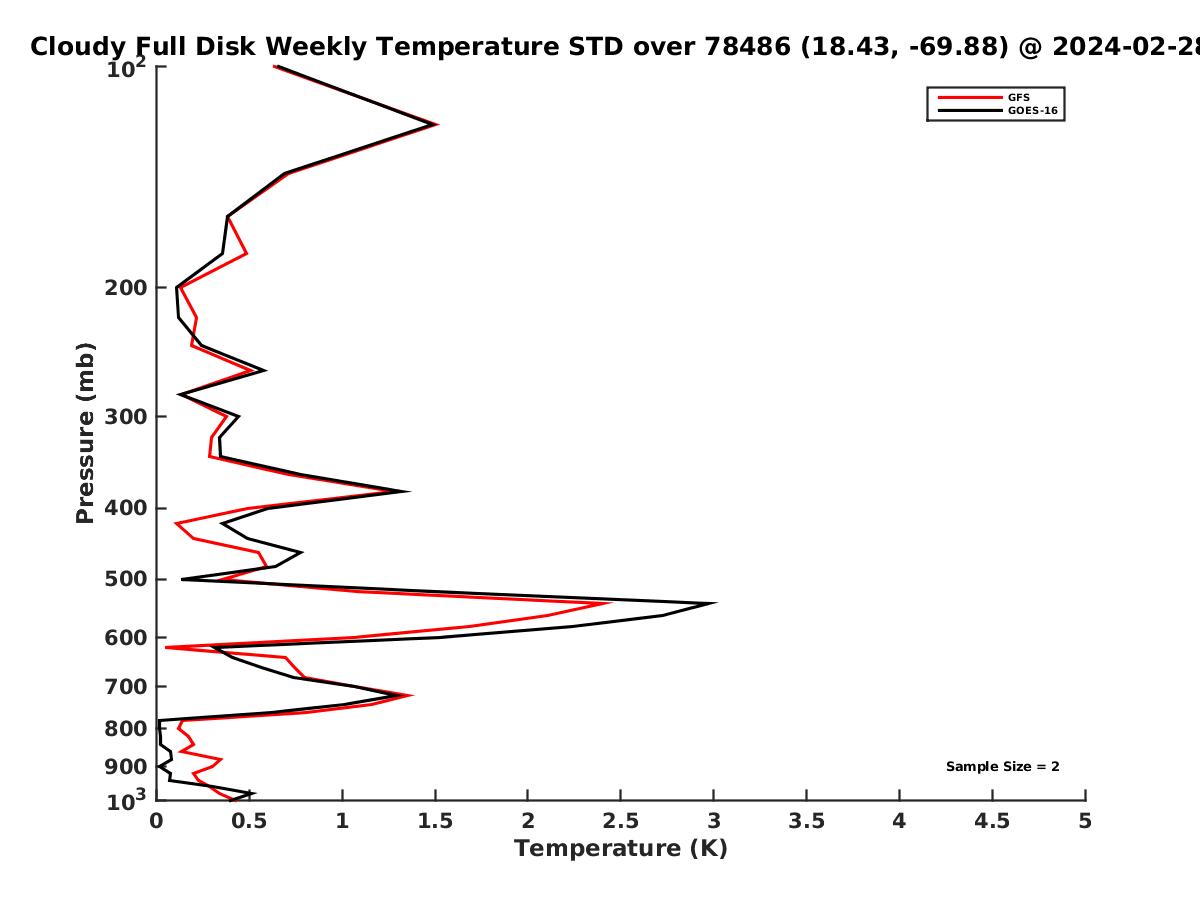 Cloudy Full Disk Weekly Temperature STD over 78486 (18.43, -69.88) @ 2024-02-28

GFS
GOES-16

Pressure (mb)

$10^2$
200
300
400
500
600
700
800
900
$10^3$

Sample Size = 2

0 0.5 1 1.5 2 2.5 3 3.5 4 4.5 5

Temperature (K)